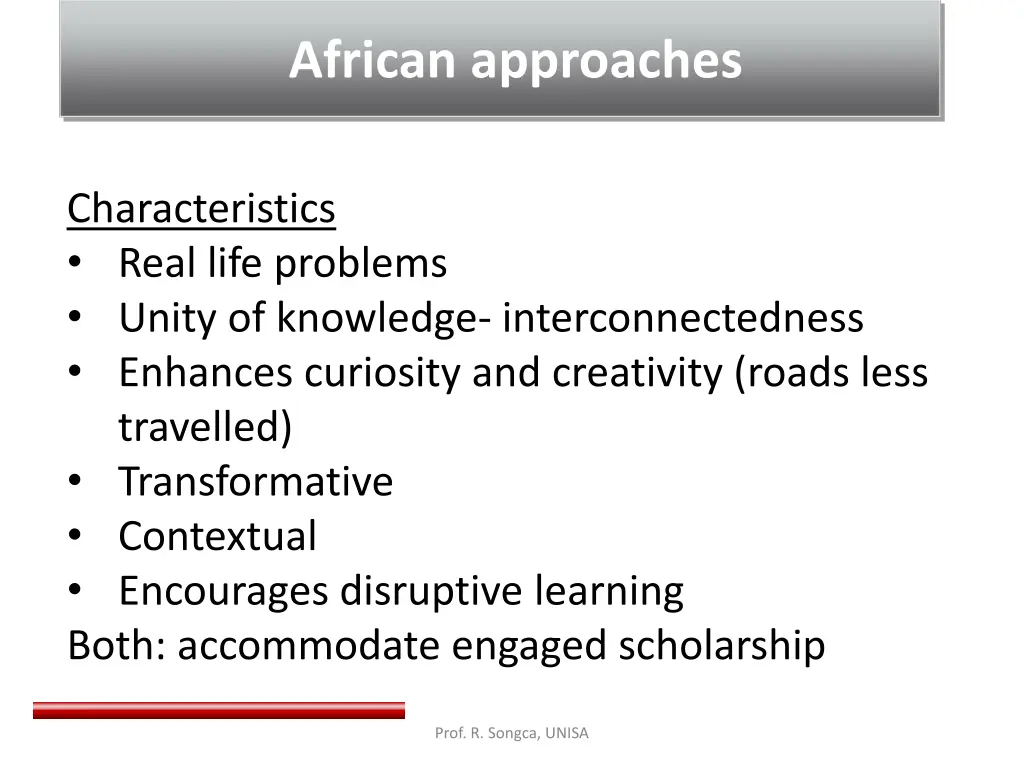 African approaches

Characteristics
• Real life problems
• Unity of knowledge- interconnectedness
• Enhances curiosity and creativity (roads less travelled)
• Transformative
• Contextual
• Encourages disruptive learning
Both: accommodate engaged scholarship

Prof. R. Songca, UNISA